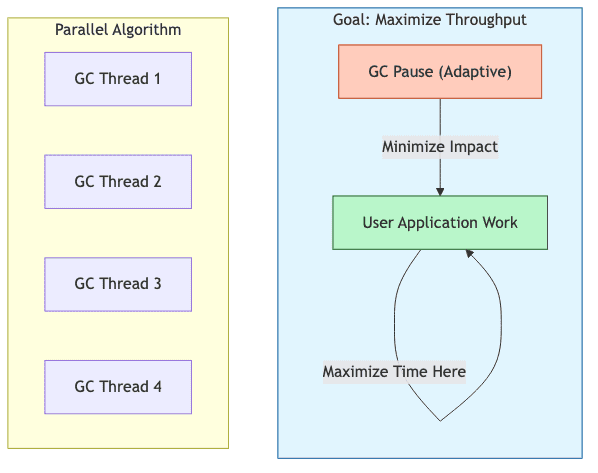 Parallel Algorithm

GC Thread 1

GC Thread 2

GC Thread 3

GC Thread 4

Goal: Maximize Throughput

GC Pause (Adaptive)

Minimize Impact

User Application Work

Maximize Time Here